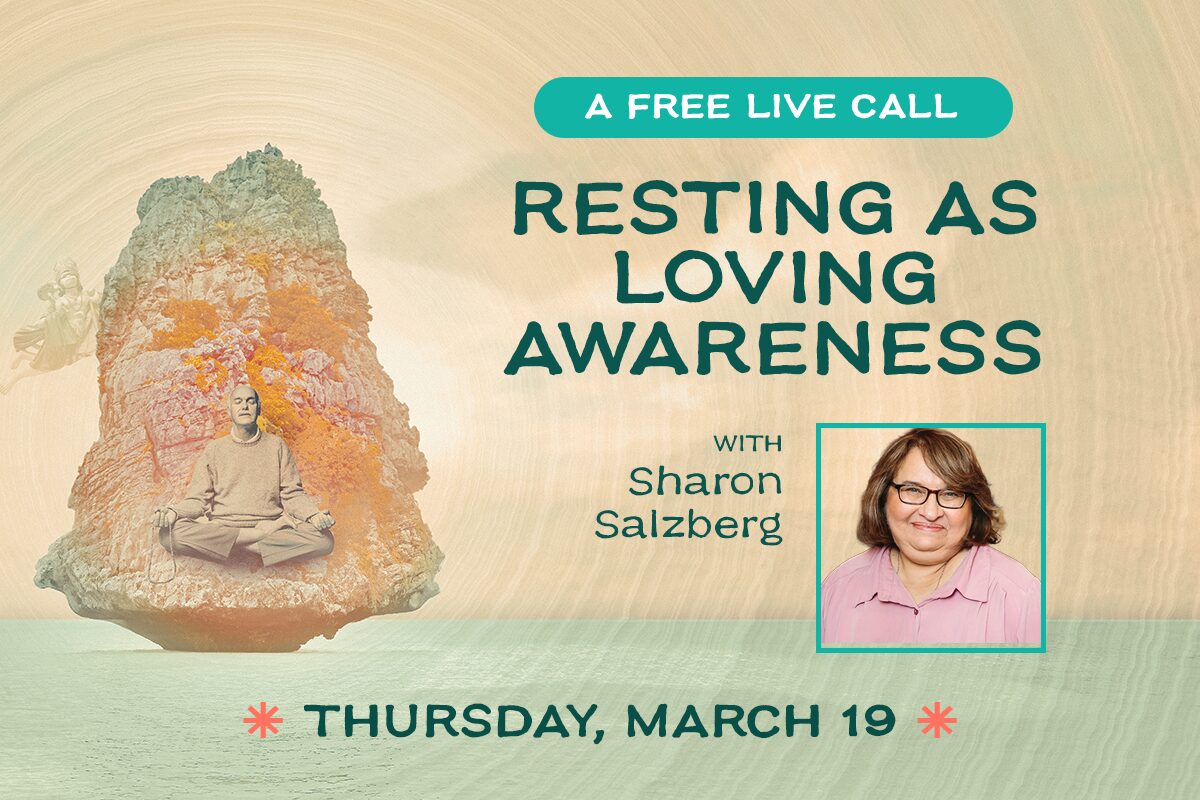 A FREE LIVE CALL

RESTING AS LOVING AWARENESS

WITH Sharon Salzberg

* THURSDAY, MARCH 19 *